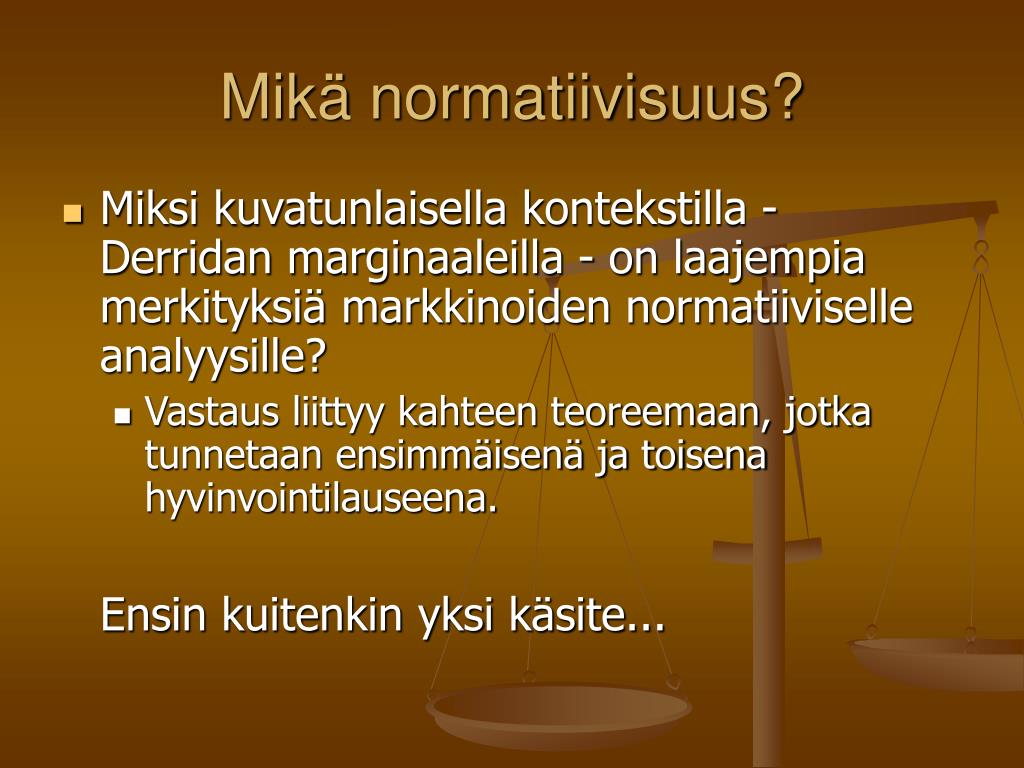 Mikä normatiivisuus?

Miksi kuvatunlaisella kontekstilla - Derridan marginaaleilla - on laajempia merkityksiä markkinoiden normatiiviselle analyysille?

Vastaus liittyy kahteen teoreemaan, jotka tunnetaan ensimmäisenä ja toisena hyvinvointilauseena.

Ensin kuitenkin yksi käsite...